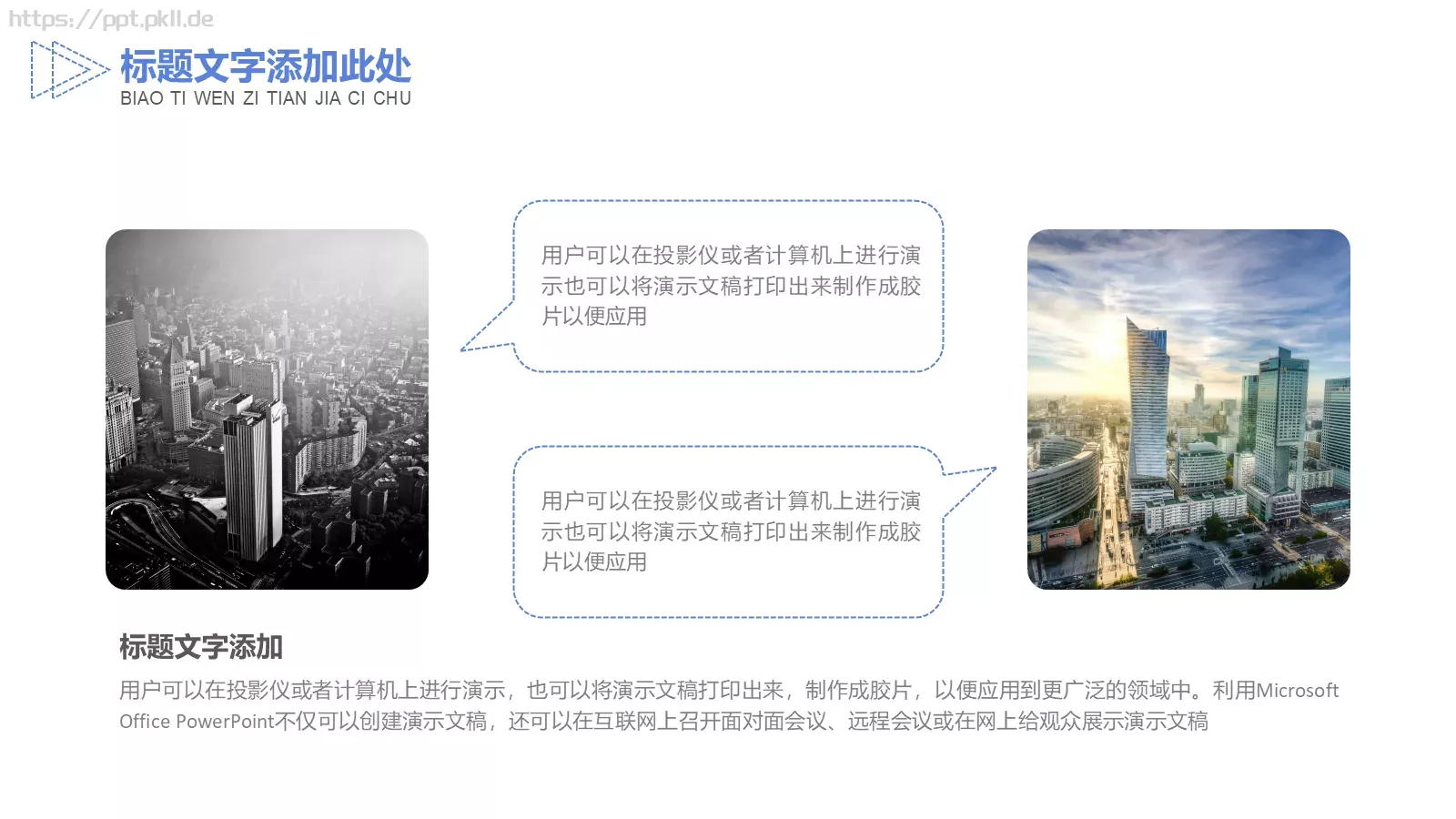 https://ppt.pkll.de

标题文字添加此处
BIAO TI WEN ZI TIAN JIA CI CHU

用户可以在投影仪或者计算机上进行演示也可以将演示文稿打印出来制作成胶片以便应用

用户可以在投影仪或者计算机上进行演示也可以将演示文稿打印出来制作成胶片以便应用

标题文字添加
用户可以在投影仪或者计算机上进行演示，也可以将演示文稿打印出来，制作成胶片，以便应用到更广泛的领域中。利用Microsoft Office PowerPoint不仅可以创建演示文稿，还可以在互联网上召开面对面会议、远程会议或在网上给观众展示演示文稿